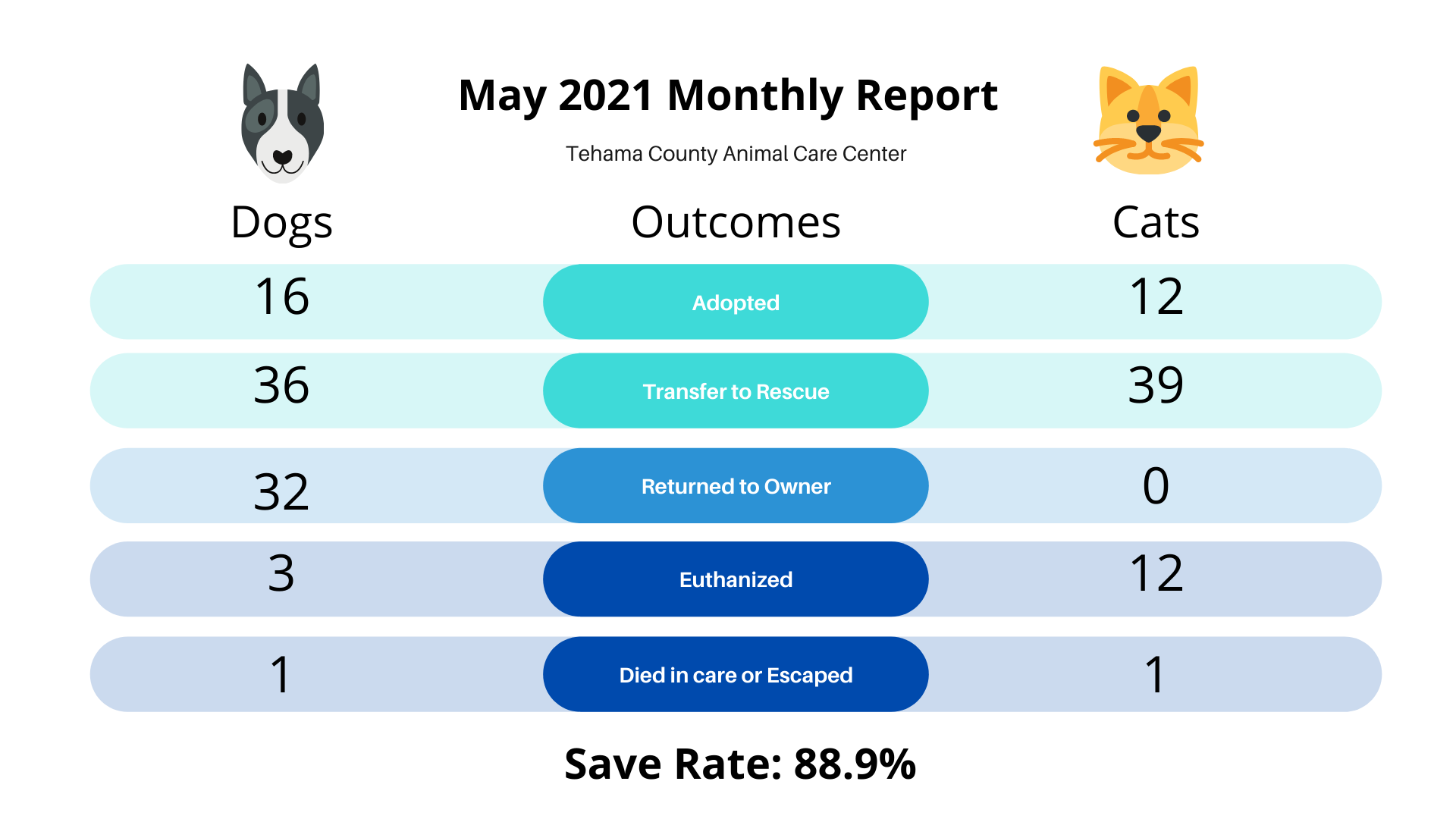 May 2021 Monthly Report

Tehama County Animal Care Center

| Dogs | Outcomes | Cats |
|---|---|---|
| 16 | Adopted | 12 |
| 36 | Transfer to Rescue | 39 |
| 32 | Returned to Owner | 0 |
| 3 | Euthanized | 12 |
| 1 | Died in care or Escaped | 1 |

Save Rate: 88.9%